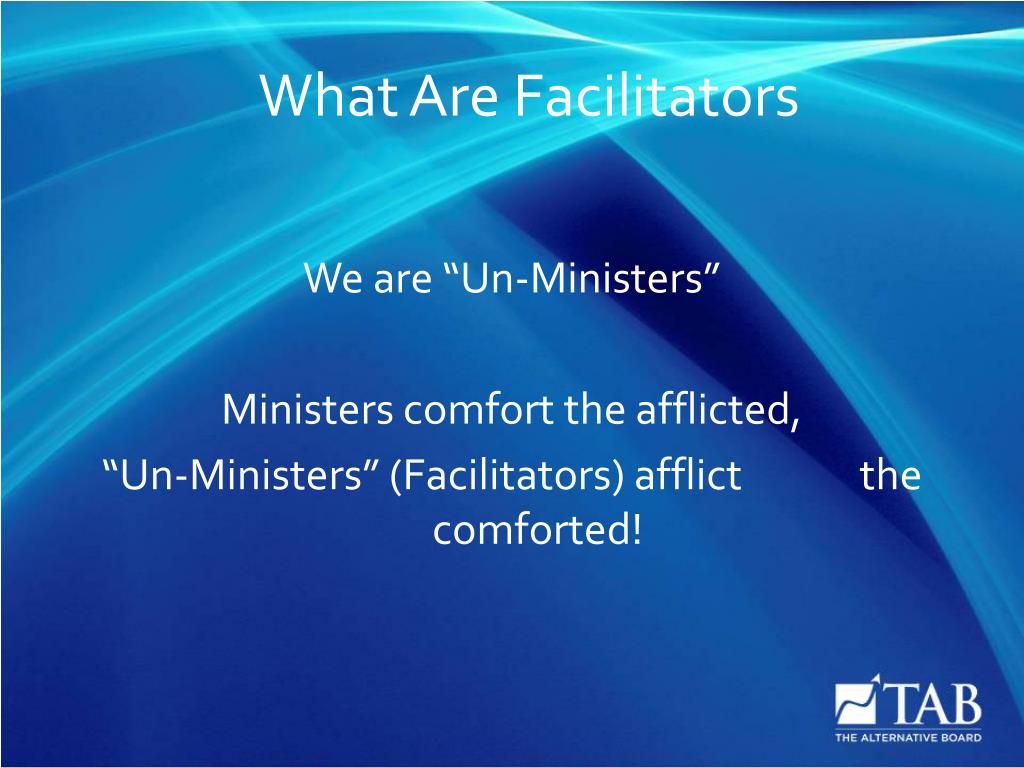 What Are Facilitators

We are “Un-Ministers”

Ministers comfort the afflicted,
“Un-Ministers” (Facilitators) afflict the comforted!

TAB
THE ALTERNATIVE BOARD